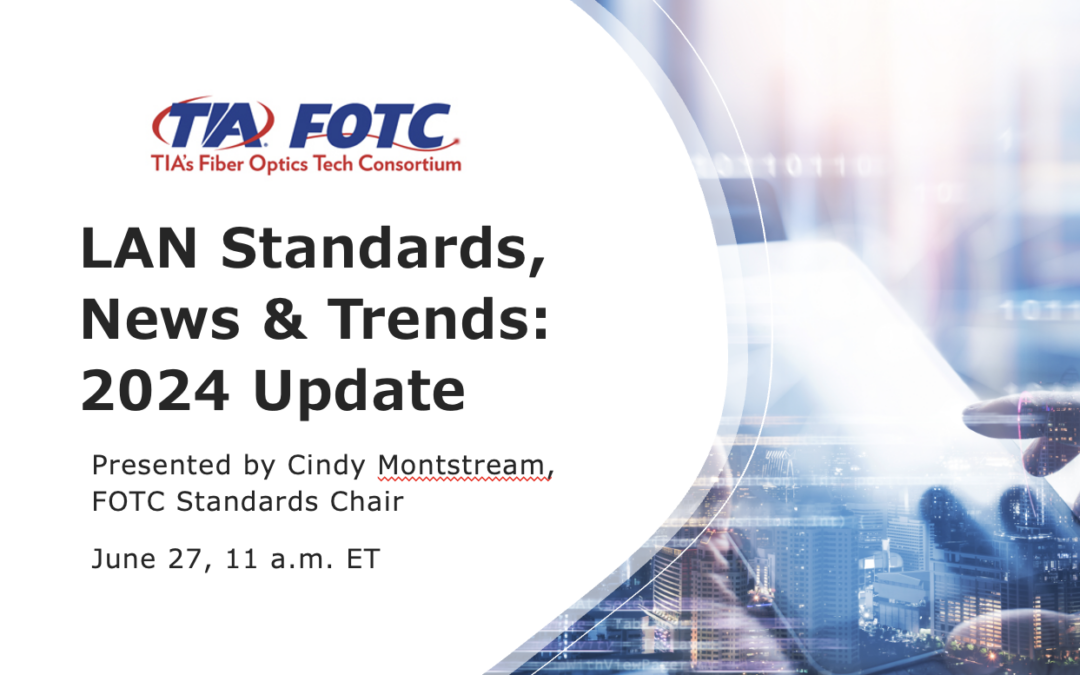 TIA FOTC
TIA's Fiber Optics Tech Consortium

LAN Standards, News & Trends: 2024 Update

Presented by Cindy Montstream, FOTC Standards Chair

June 27, 11 a.m. ET